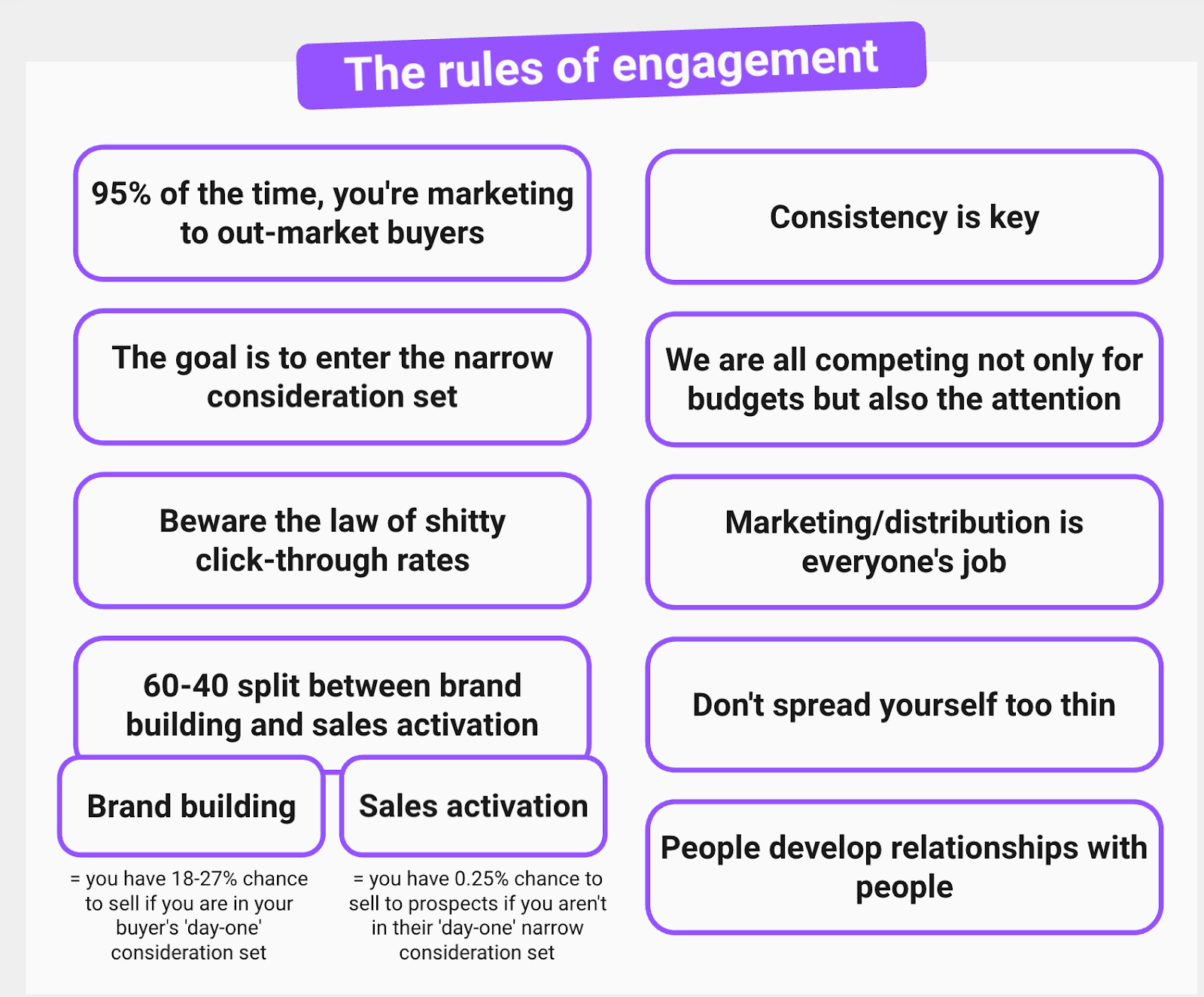 The rules of engagement

95% of the time, you're marketing to out-market buyers

The goal is to enter the narrow consideration set

Beware the law of shitty click-through rates

60-40 split between brand building and sales activation

Brand building

= you have 18-27% chance to sell if you are in your buyer's 'day-one' consideration set

Sales activation

= you have 0.25% chance to sell to prospects if you aren't in their 'day-one' narrow consideration set

Consistency is key

We are all competing not only for budgets but also the attention

Marketing/distribution is everyone's job

Don't spread yourself too thin

People develop relationships with people